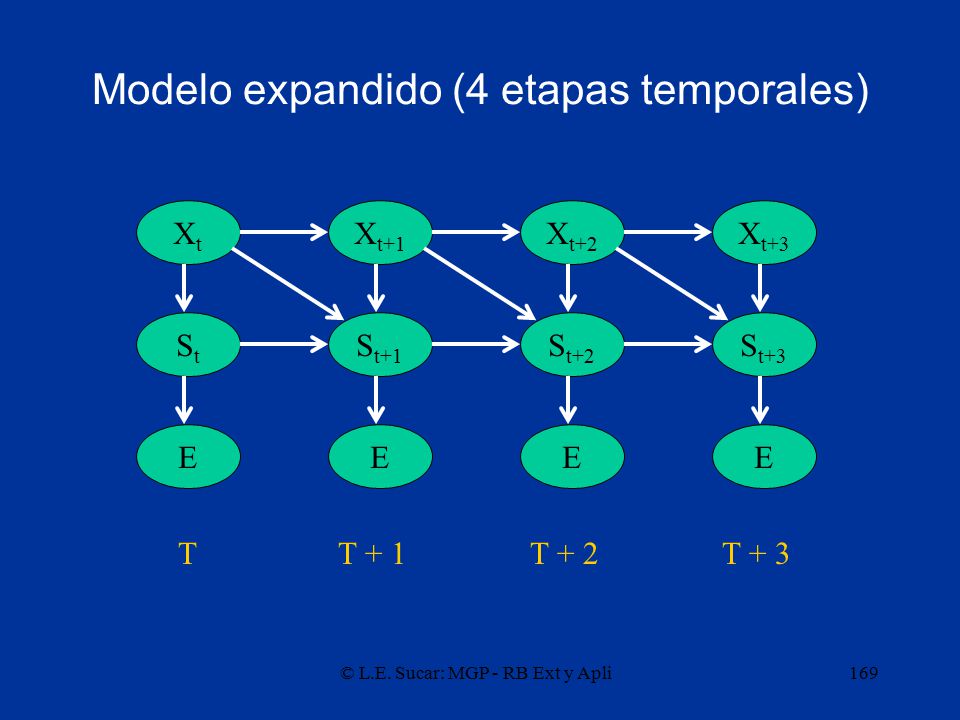 Modelo expandido (4 etapas temporales)

$X_t$ $X_{t+1}$ $X_{t+2}$ $X_{t+3}$

$S_t$ $S_{t+1}$ $S_{t+2}$ $S_{t+3}$

E E E E

T T + 1 T + 2 T + 3

© L.E. Sucar: MGP - RB Ext y Apli

169